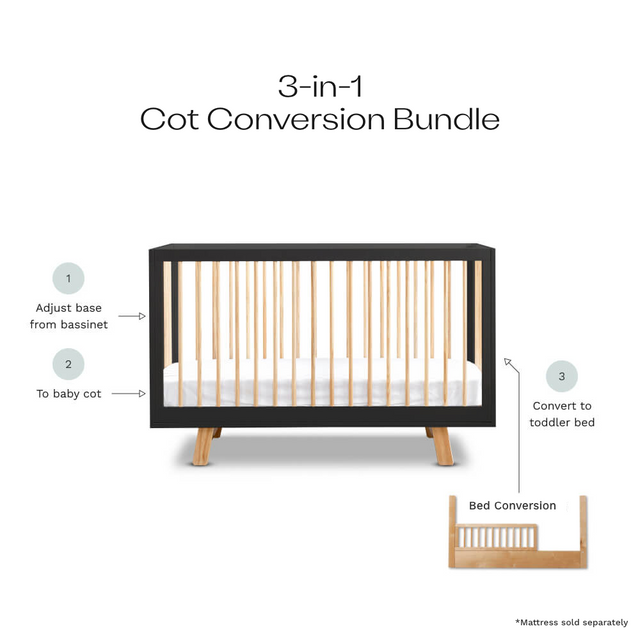 3-in-1
Cot Conversion Bundle

1
Adjust base from bassinet

2
To baby cot

3
Convert to toddler bed

Bed Conversion

*Mattress sold separately